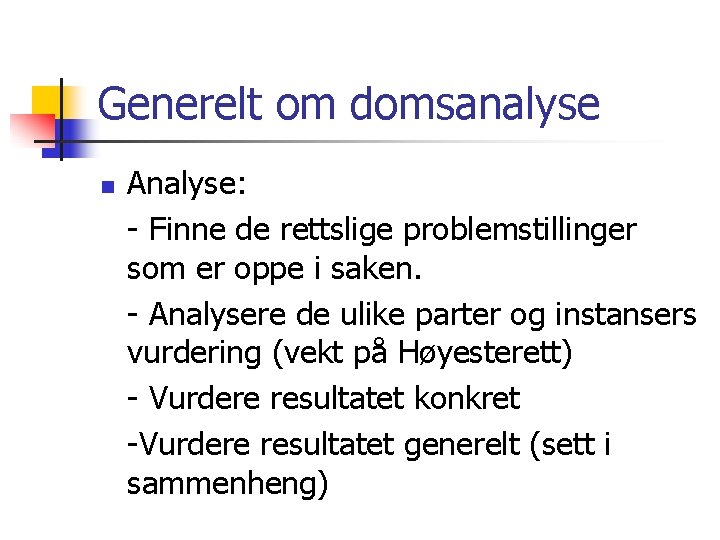 Generelt om domsanalyse

Analyse:

- Finne de rettslige problemstillinger som er oppe i saken.

- Analysere de ulike parter og instansers vurdering (vekt på Høyesterett)

- Vurdere resultatet konkret

-Vurdere resultatet generelt (sett i sammenheng)